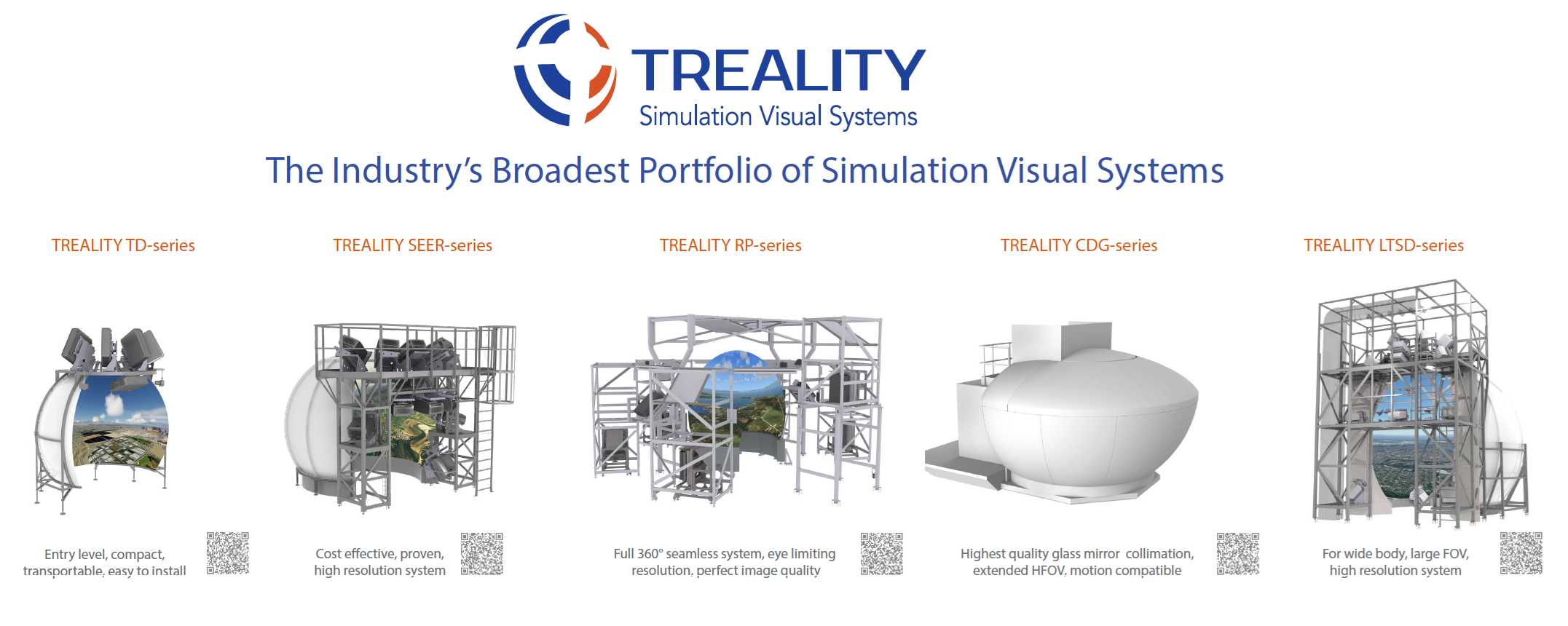 TREALITY
Simulation Visual Systems

The Industry's Broadest Portfolio of Simulation Visual Systems

TREALITY TD-series

Entry level, compact, transportable, easy to install

TREALITY SEER-series

Cost effective, proven, high resolution system

TREALITY RP-series

Full 360° seamless system, eye limiting resolution, perfect image quality

TREALITY CDG-series

Highest quality glass mirror collimation, extended HFOV, motion compatible

TREALITY LTSD-series

For wide body, large FOV, high resolution system